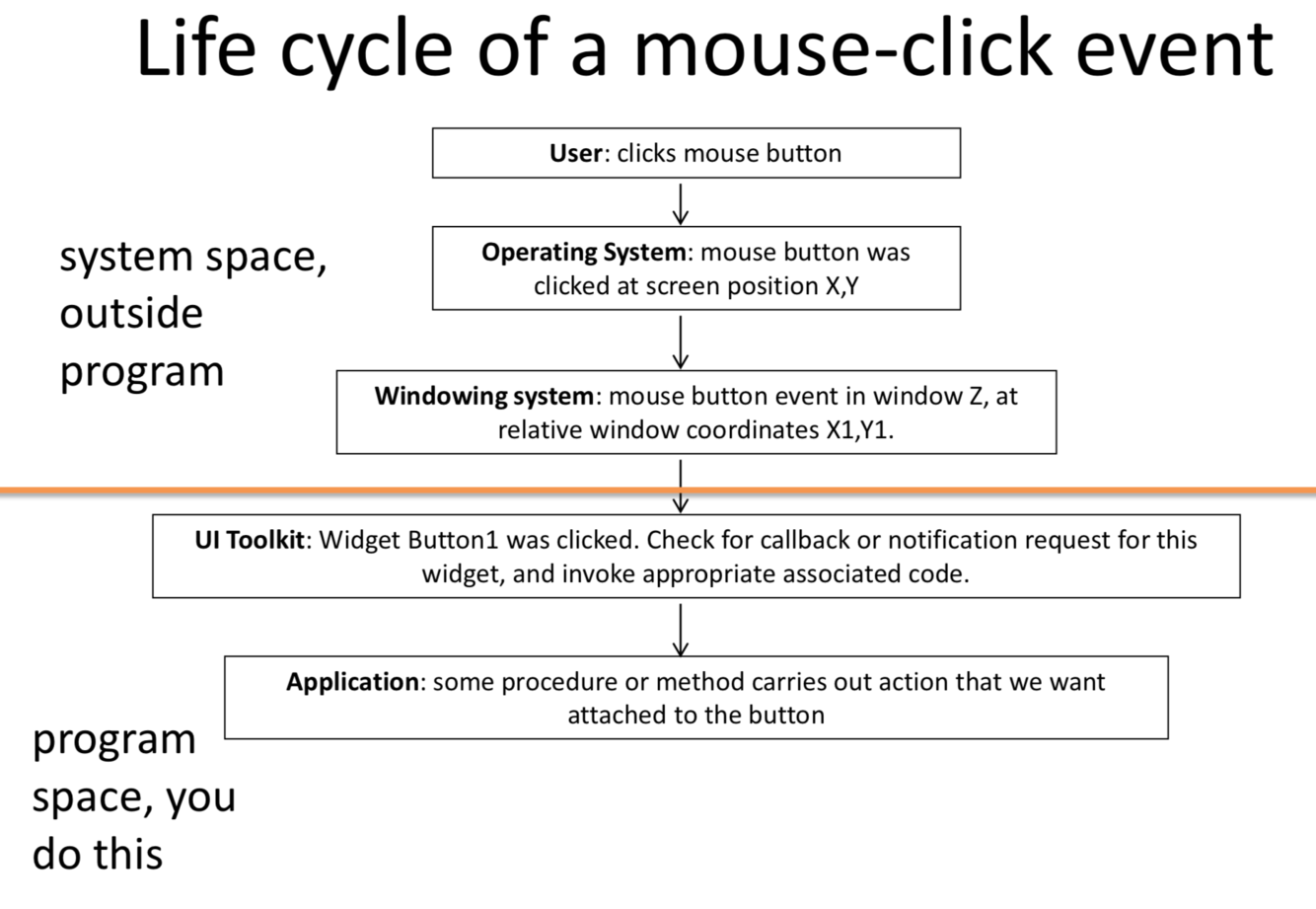 Life cycle of a mouse-click event

User: clicks mouse button

system space, outside program

Operating System: mouse button was clicked at screen position X,Y

Windowing system: mouse button event in window Z, at relative window coordinates X1,Y1.

UI Toolkit: Widget Button1 was clicked. Check for callback or notification request for this widget, and invoke appropriate associated code.

Application: some procedure or method carries out action that we want attached to the button

program space, you do this